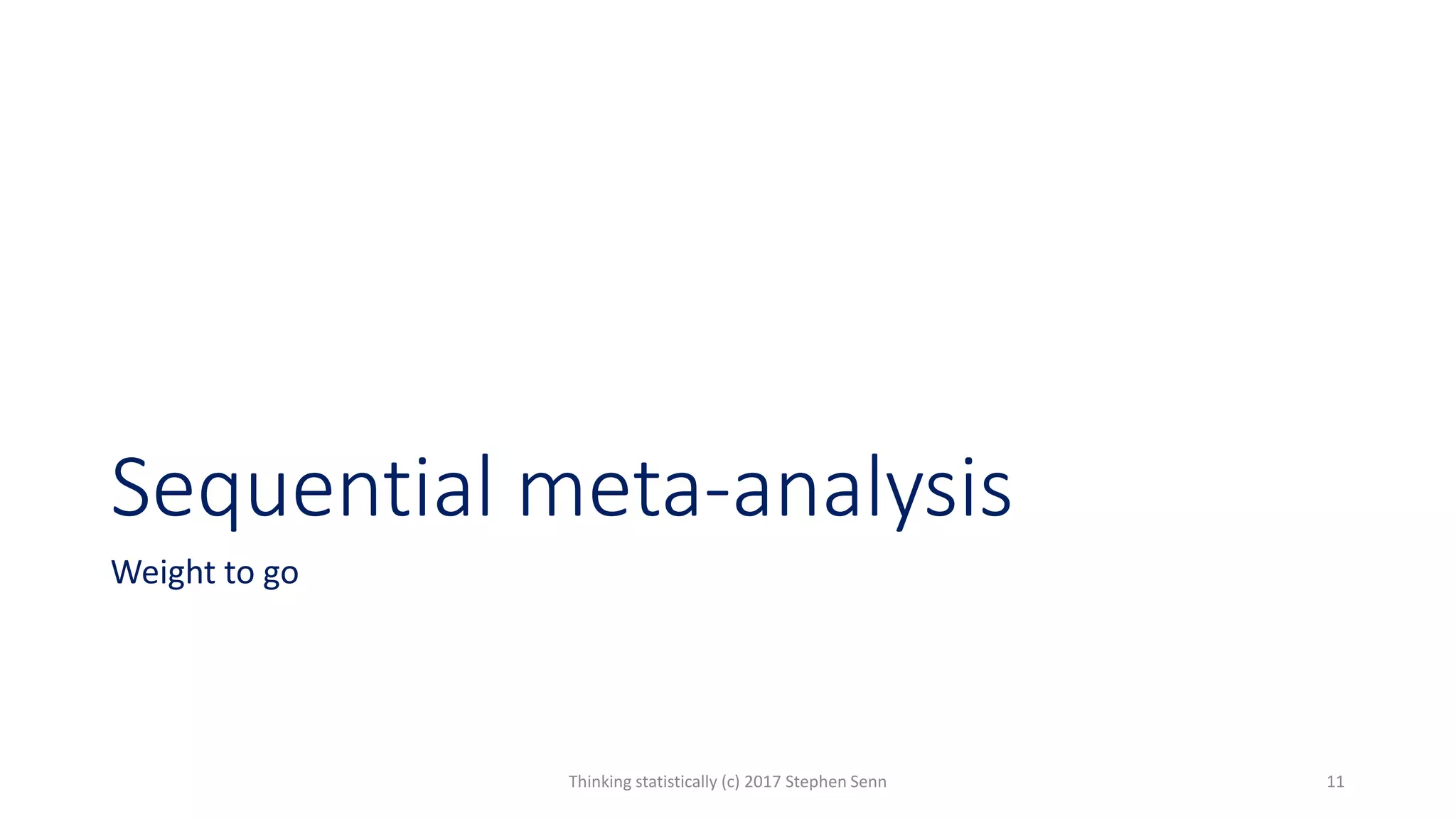 Sequential meta-analysis

Weight to go

Thinking statistically (c) 2017 Stephen Senn

11